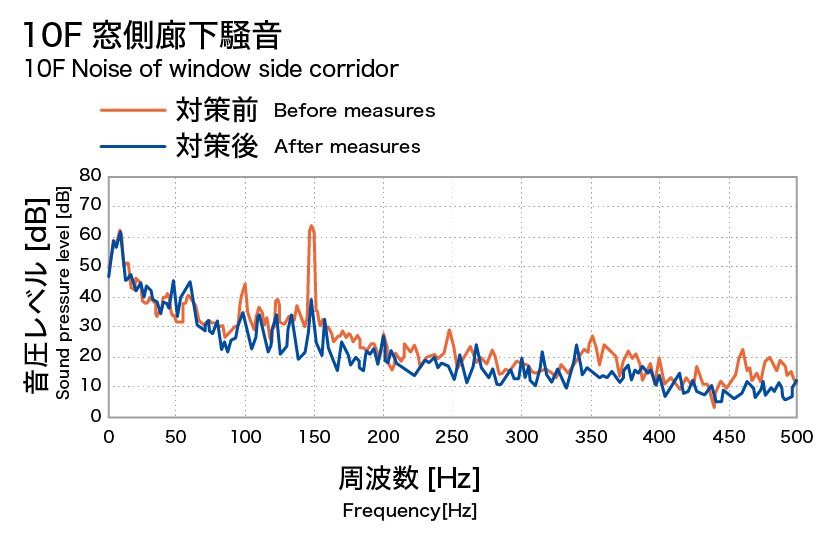 10F 窓側廊下騒音
10F Noise of window side corridor

対策前 Before measures
対策後 After measures

音圧レベル [dB]
Sound pressure level [dB]

80
70
60
50
40
30
20
10
0

0 50 100 150 200 250 300 350 400 450 500

周波数 [Hz]
Frequency[Hz]